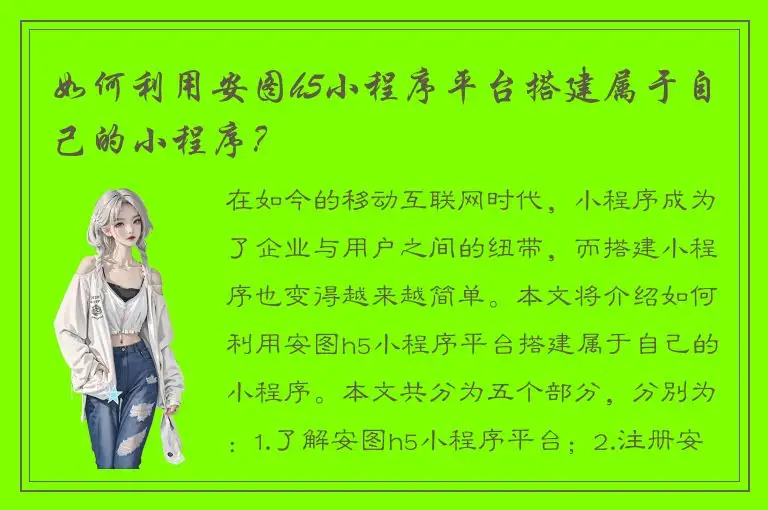 如何利用安图h5小程序平台搭建属于自己的小程序？

在如今的移动互联网时代，小程序成为了企业与用户之间的纽带，而搭建小程序也变得越来越简单。本文将介绍如何利用安图h5小程序平台搭建属于自己的小程序。本文共分为五个部分，分别为：1.了解安图h5小程序平台；2.注册安